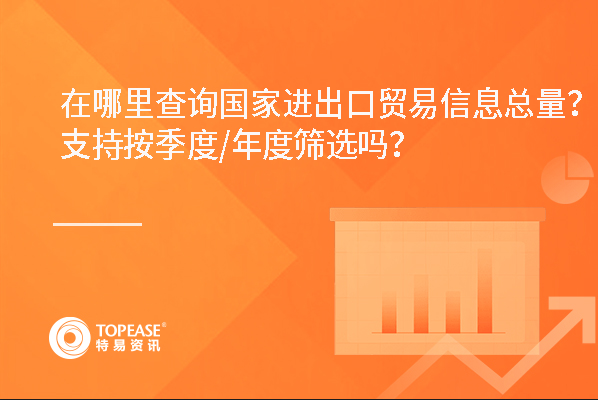 在哪里查询国家进出口贸易信息总量？支持按季度/年度筛选吗？

TOPEASE®
特易资讯